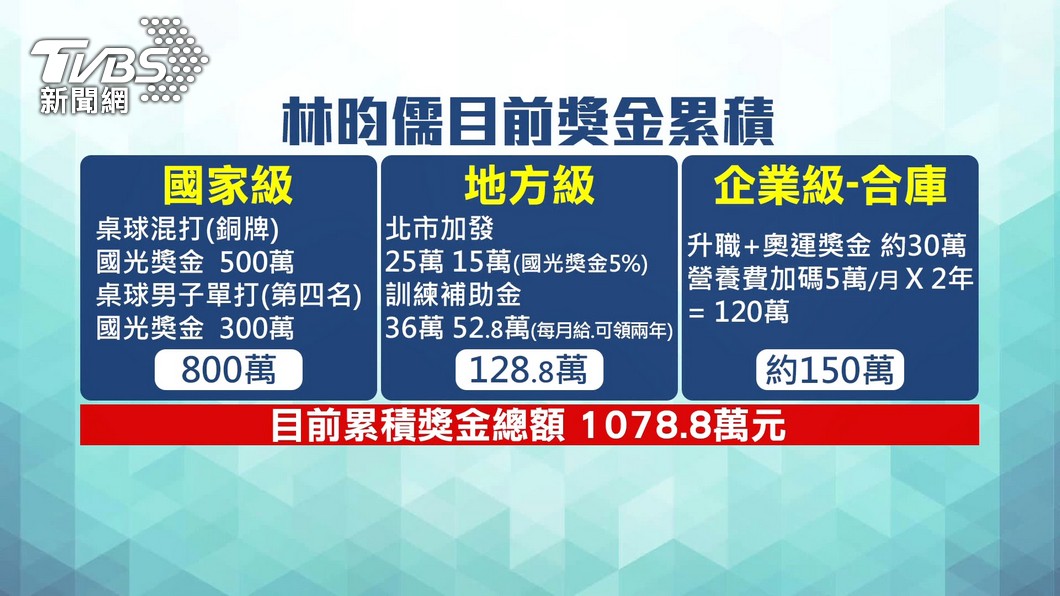 TVBS 新聞網

林昀儒目前獎金累積

國家級
桌球混打(銅牌)
國光獎金 500萬
桌球男子單打(第四名)
國光獎金 300萬
800萬

地方級
北市加發
25萬 15萬(國光獎金5%)
訓練補助金
36萬 52.8萬(每月給.可領兩年)
128.8萬

企業級-合庫
升職+奧運獎金 約30萬
營養費加碼5萬/月 X 2年 = 120萬
約150萬

目前累積獎金總額 1078.8萬元